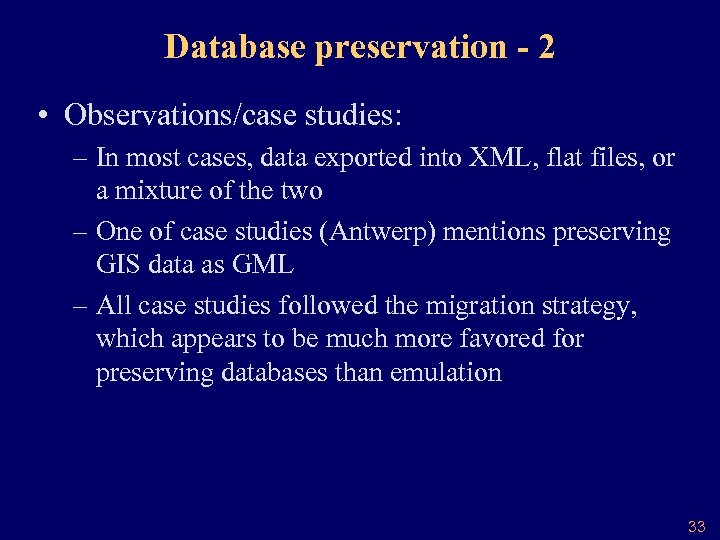 Database preservation - 2

• Observations/case studies:
– In most cases, data exported into XML, flat files, or a mixture of the two
– One of case studies (Antwerp) mentions preserving GIS data as GML
– All case studies followed the migration strategy, which appears to be much more favored for preserving databases than emulation

33